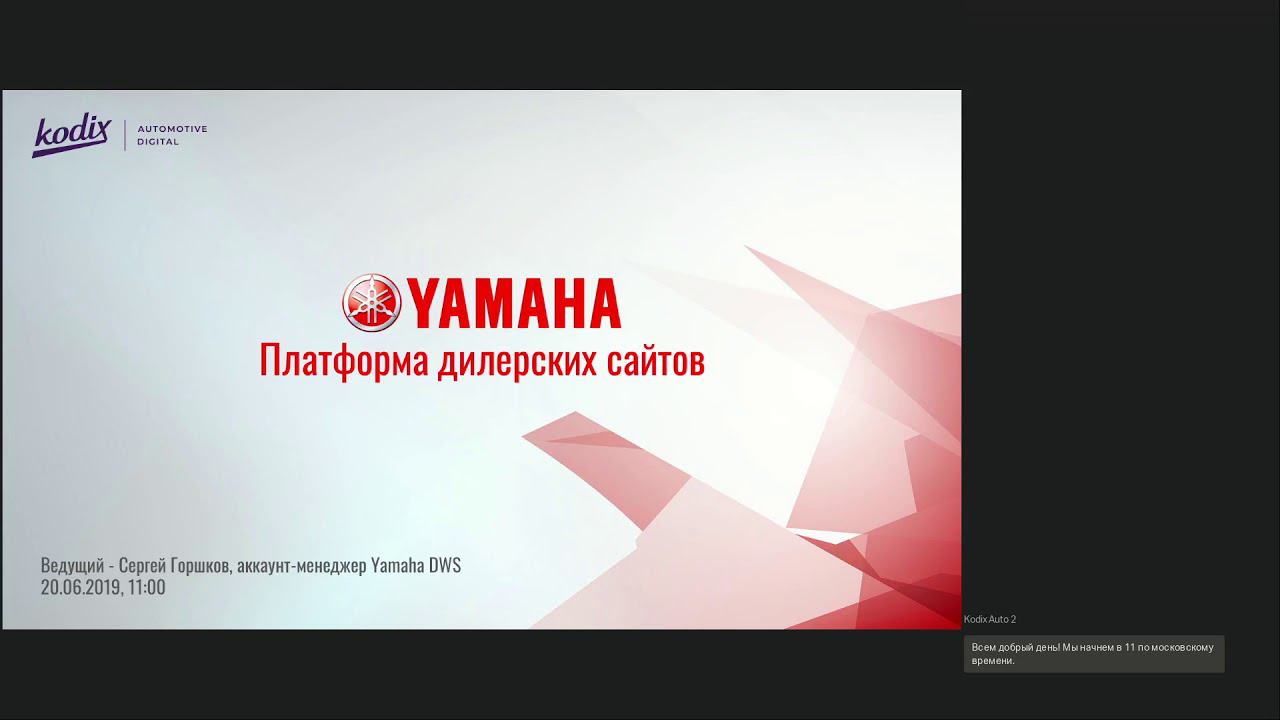 kodix | AUTOMOTIVE DIGITAL

YAMAHA
Платформа дилерских сайтов

Ведущий - Сергей Горшков, аккаунт-менеджер Yamaha DWS
20.06.2019, 11:00

Kodix Auto 2

Всем добрый день! Мы начнем в 11 по московскому времени.